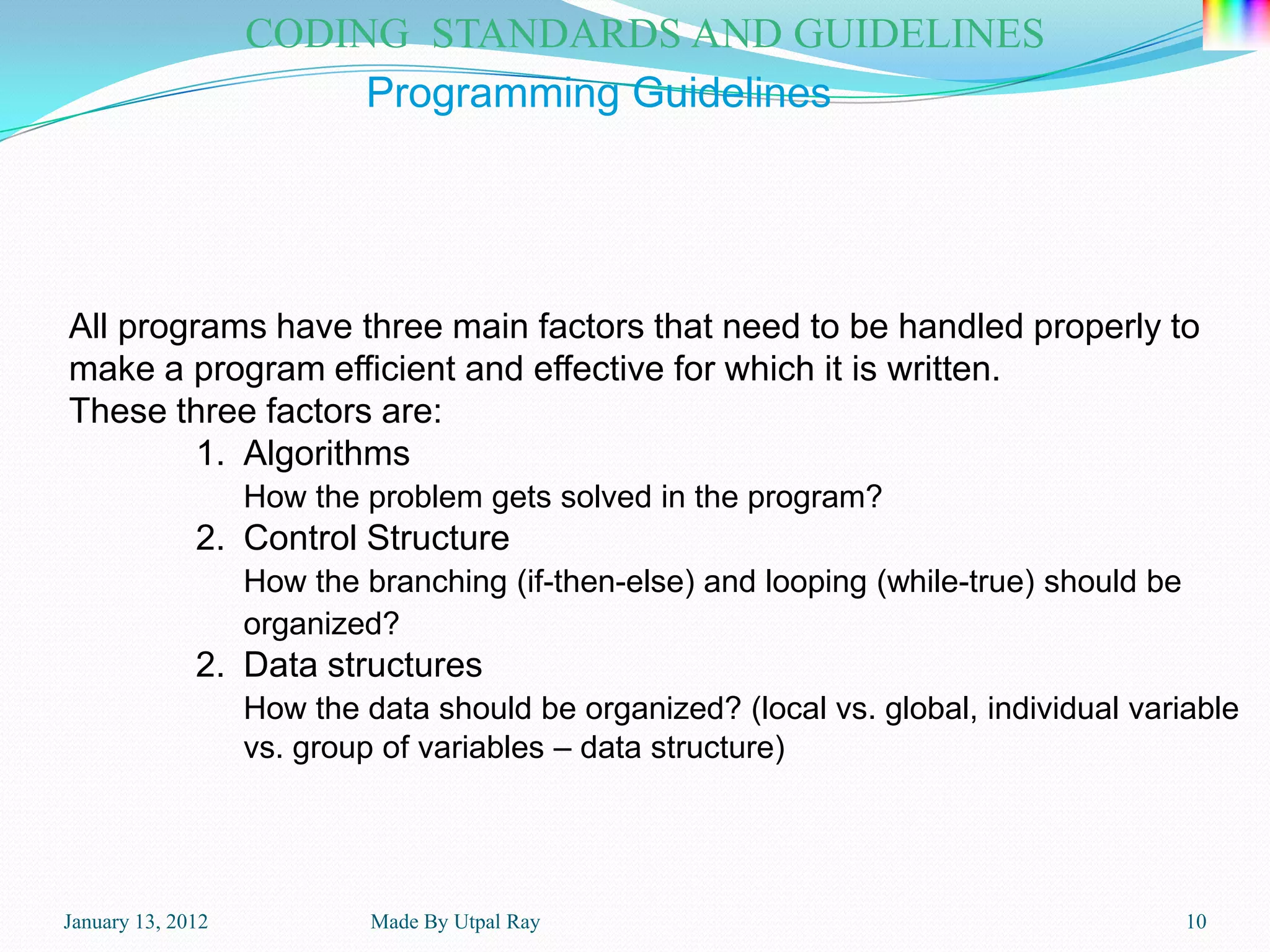 CODING STANDARDS AND GUIDELINES
Programming Guidelines

All programs have three main factors that need to be handled properly to make a program efficient and effective for which it is written.
These three factors are:

1. Algorithms
How the problem gets solved in the program?
2. Control Structure
How the branching (if-then-else) and looping (while-true) should be organized?
2. Data structures
How the data should be organized? (local vs. global, individual variable vs. group of variables – data structure)

January 13, 2012
Made By Utpal Ray
10